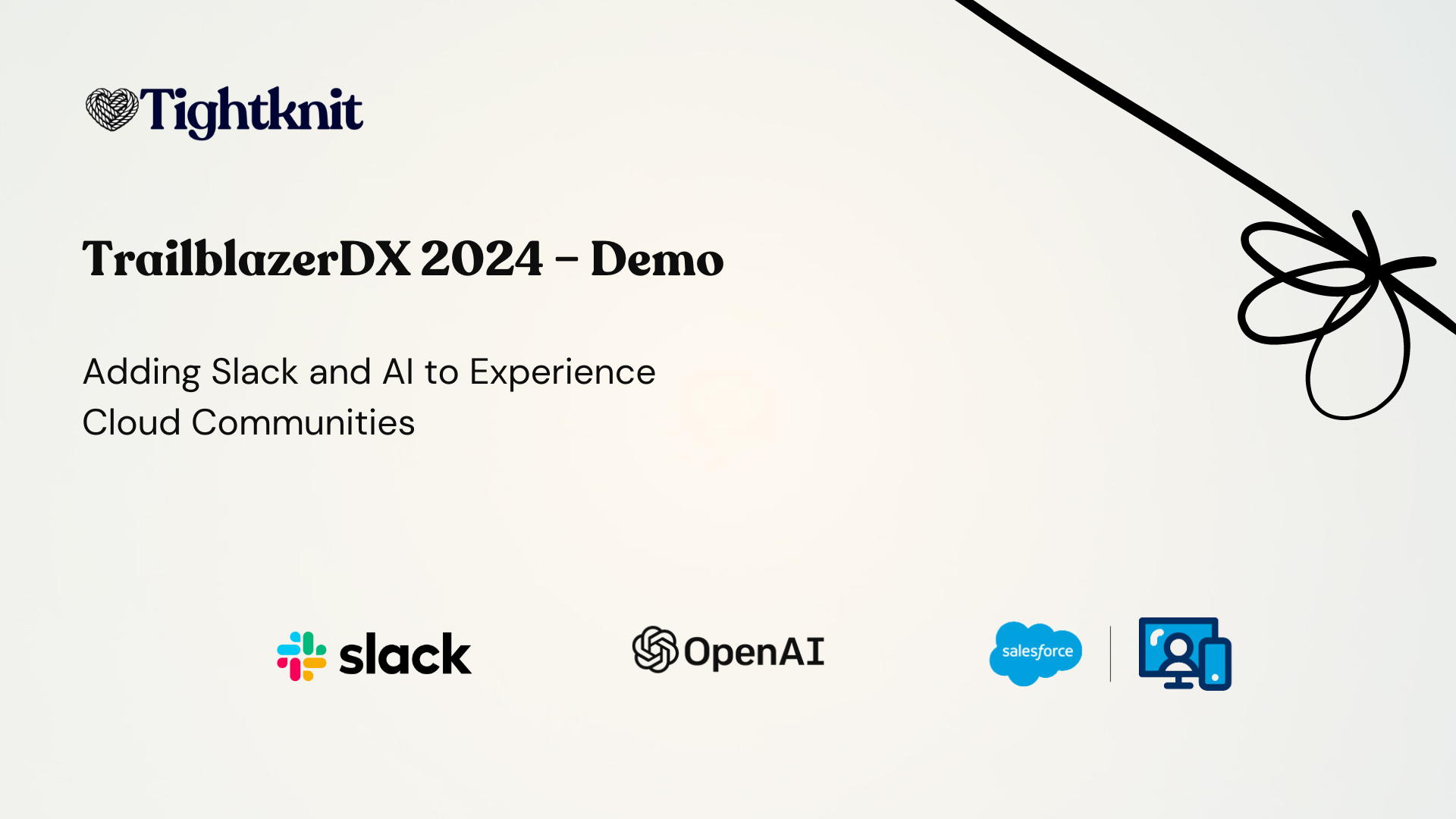 Tightknit

TrailblazerDX 2024 – Demo

Adding Slack and AI to Experience Cloud Communities

slack

OpenAI

salesforce